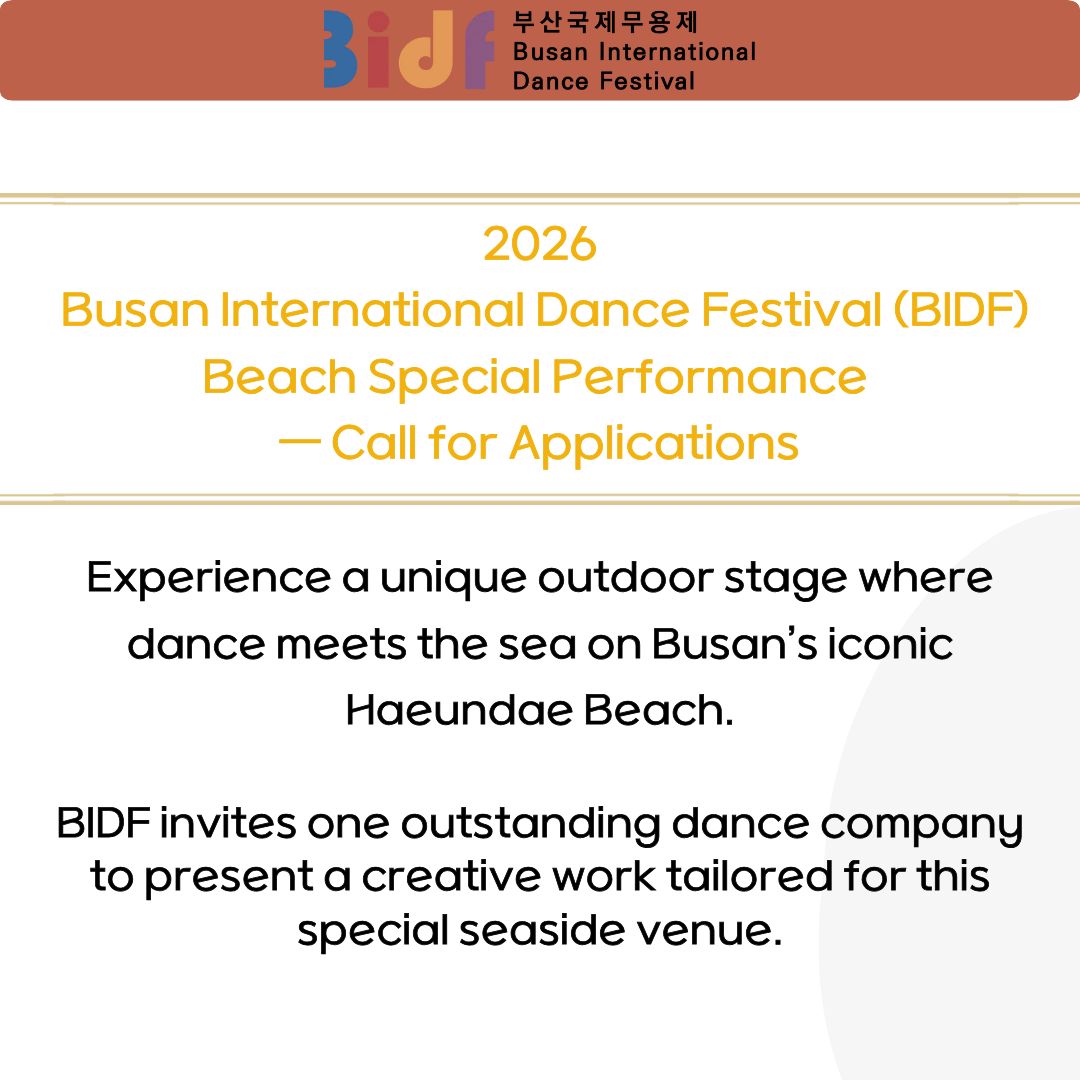 BIDF 부산국제무용제 Busan International Dance Festival

2026
Busan International Dance Festival (BIDF)
Beach Special Performance
— Call for Applications

Experience a unique outdoor stage where dance meets the sea on Busan's iconic Haeundae Beach.

BIDF invites one outstanding dance company to present a creative work tailored for this special seaside venue.